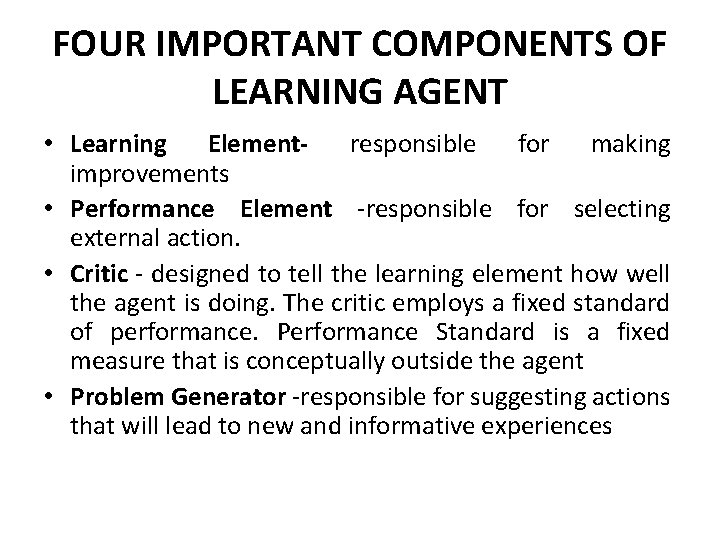 FOUR IMPORTANT COMPONENTS OF LEARNING AGENT

• Learning Element- responsible for making improvements

• Performance Element -responsible for selecting external action.

• Critic - designed to tell the learning element how well the agent is doing. The critic employs a fixed standard of performance. Performance Standard is a fixed measure that is conceptually outside the agent

• Problem Generator -responsible for suggesting actions that will lead to new and informative experiences